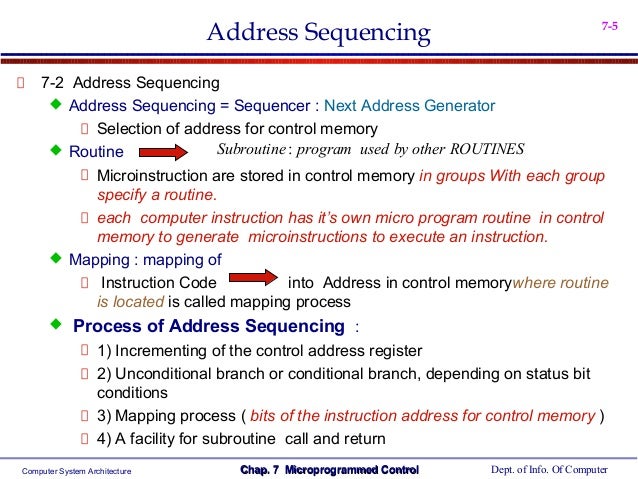 Address Sequencing

7-5

7-2 Address Sequencing

Address Sequencing = Sequencer : Next Address Generator

Selection of address for control memory

Routine Subroutine : program used by other ROUTINES

Microinstruction are stored in control memory in groups With each group specify a routine.

each computer instruction has it's own micro program routine in control memory to generate microinstructions to execute an instruction.

Mapping : mapping of

Instruction Code into Address in control memorywhere routine is located is called mapping process

Process of Address Sequencing :

1) Incrementing of the control address register

2) Unconditional branch or conditional branch, depending on status bit conditions

3) Mapping process ( bits of the instruction address for control memory )

4) A facility for subroutine call and return

Computer System Architecture Chap. 7 Microprogrammed Control Dept. of Info. Of Computer